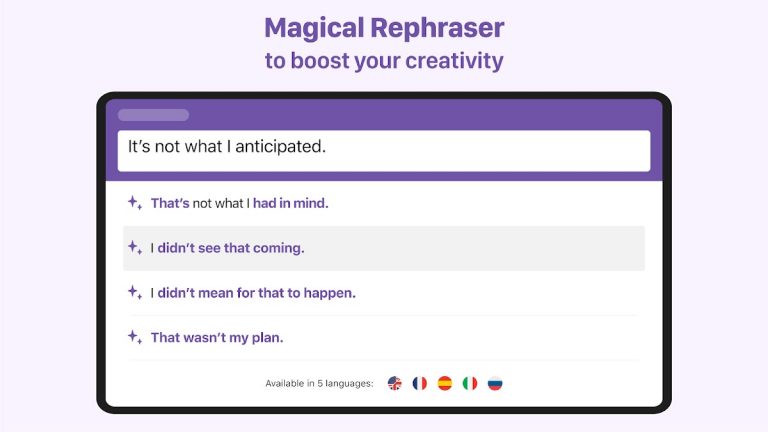 Magical Rephraser
to boost your creativity

It's not what I anticipated.

That's not what I had in mind.

I didn't see that coming.

I didn't mean for that to happen.

That wasn't my plan.

Available in 5 languages: